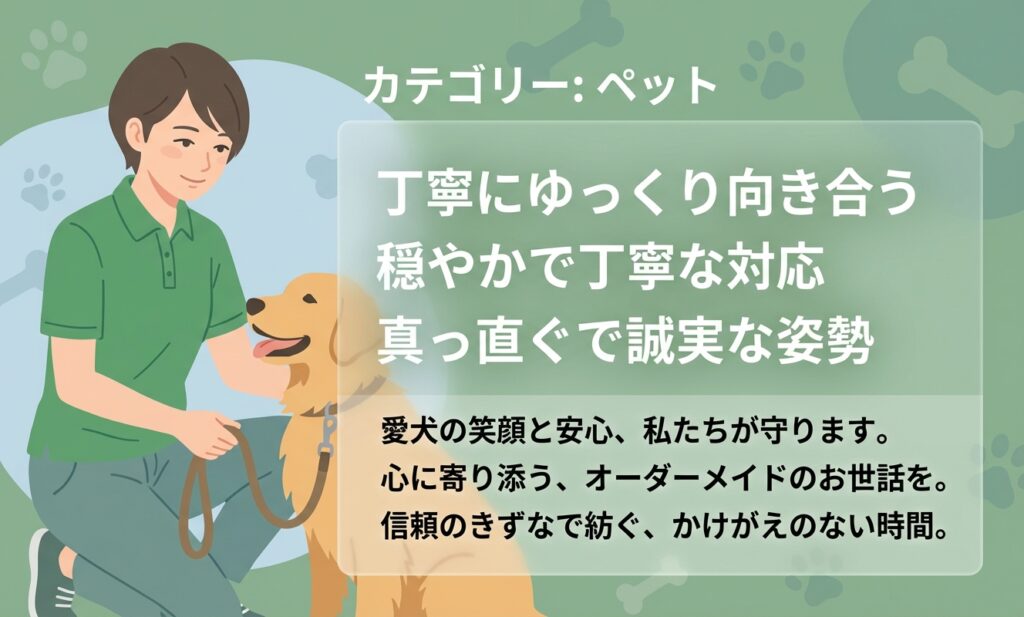 カテゴリー: ペット

丁寧にゆっくり向き合う
穏やかで丁寧な対応
真っ直ぐで誠実な姿勢

愛犬の笑顔と安心、私たちが守ります。
心に寄り添う、オーダーメイドのお世話を。
信頼のきずなで紡ぐ、かけがえのない時間。